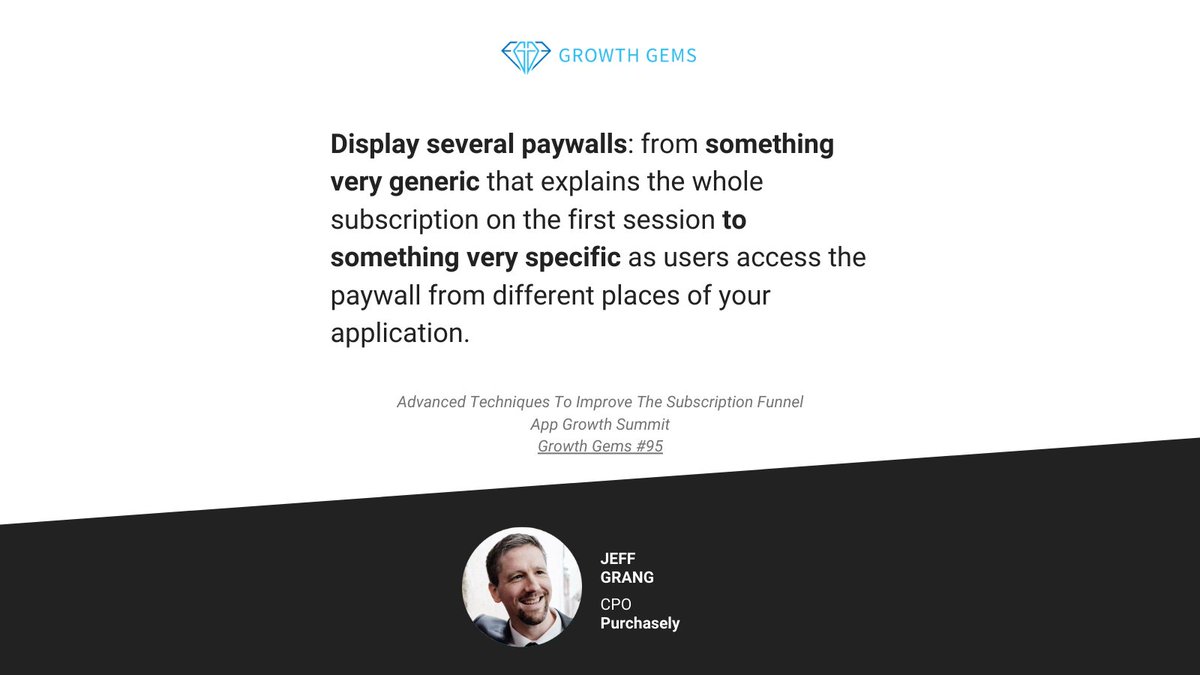 GROWTH GEMS

Display several paywalls: from something very generic that explains the whole subscription on the first session to something very specific as users access the paywall from different places of your application.

Advanced Techniques To Improve The Subscription Funnel
App Growth Summit
Growth Gems #95

JEFF GRANG
CPO
Purchasely